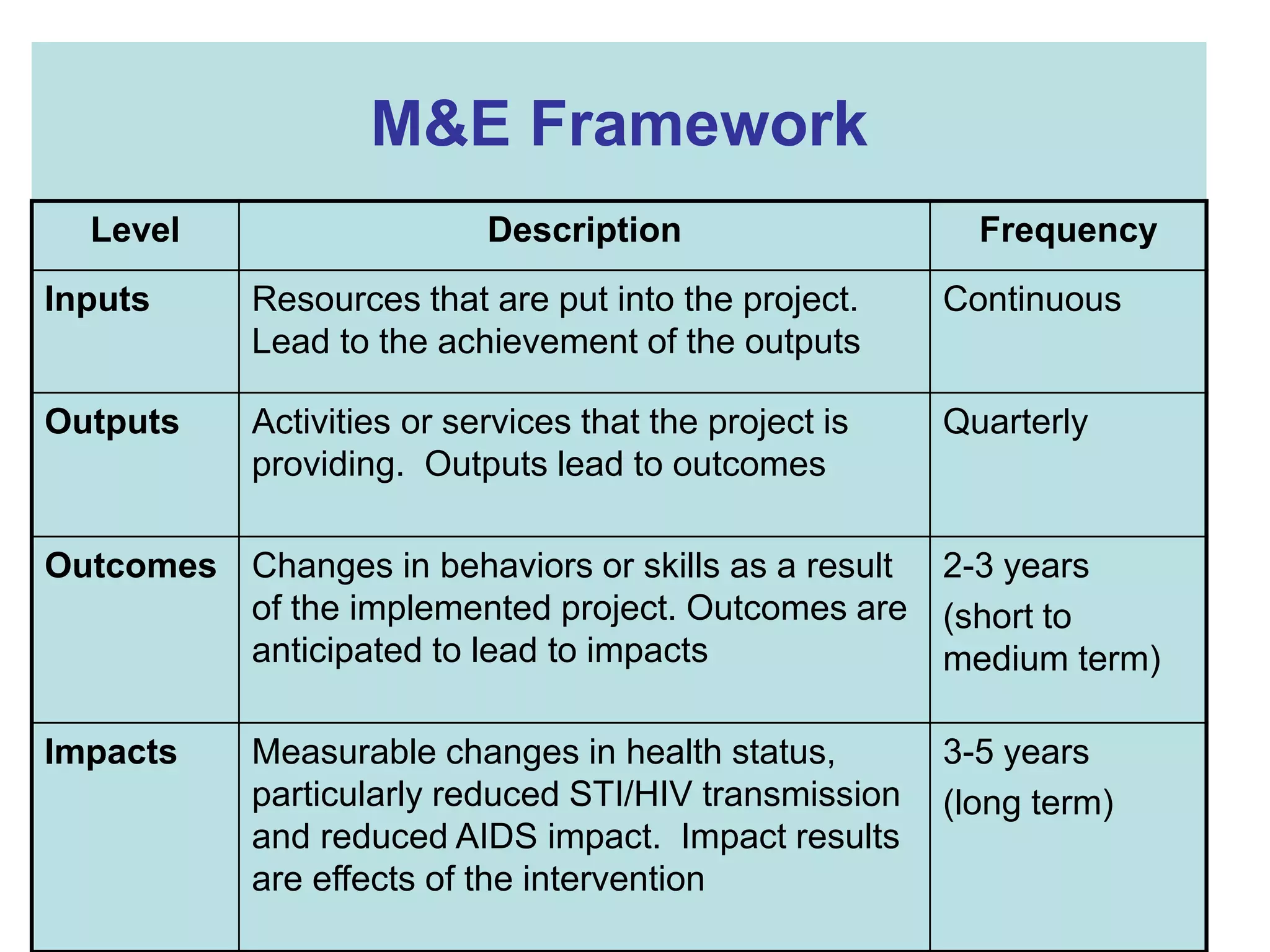 M&E Framework

| Level | Description | Frequency |
|---|---|---|
| Inputs | Resources that are put into the project. Lead to the achievement of the outputs | Continuous |
| Outputs | Activities or services that the project is providing.  Outputs lead to outcomes | Quarterly |
| Outcomes | Changes in behaviors or skills as a result of the implemented project. Outcomes are anticipated to lead to impacts | 2-3 years (short to medium term) |
| Impacts | Measurable changes in health status, particularly reduced STI/HIV transmission and reduced AIDS impact.  Impact results are effects of the intervention | 3-5 years (long term) |